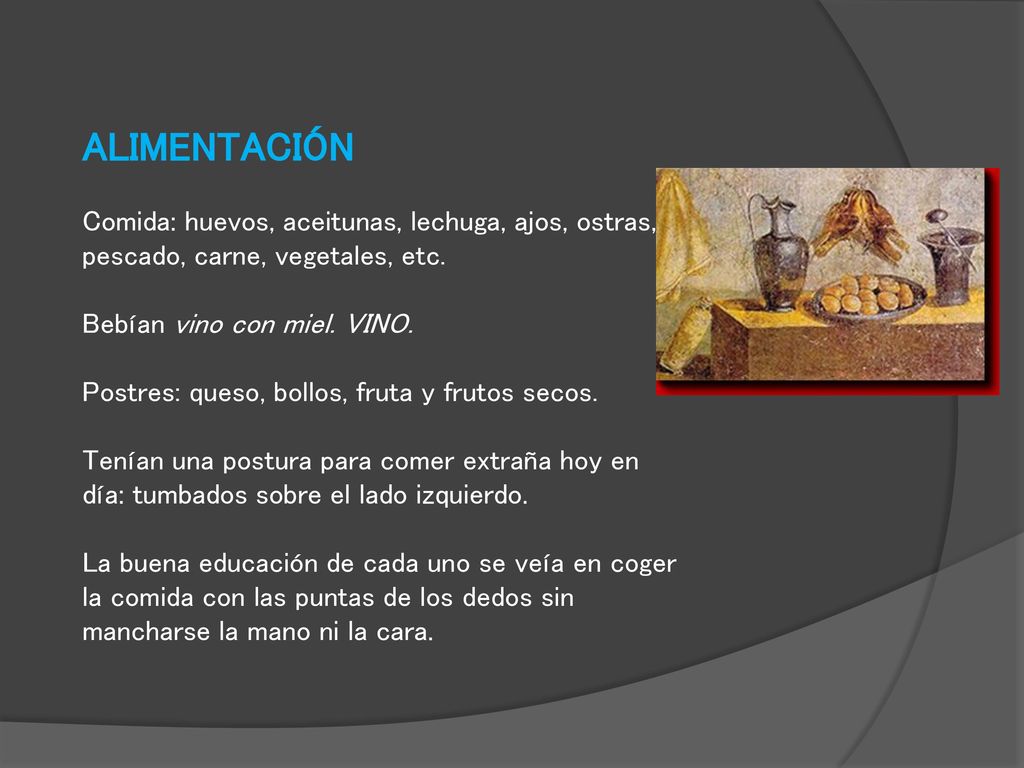 ALIMENTACIÓN

Comida: huevos, aceitunas, lechuga, ajos, ostras, pescado, carne, vegetales, etc.

Bebían vino con miel. VINO.

Postres: queso, bollos, fruta y frutos secos.

Tenían una postura para comer extraña hoy en día: tumbados sobre el lado izquierdo.

La buena educación de cada uno se veía en coger la comida con las puntas de los dedos sin mancharse la mano ni la cara.